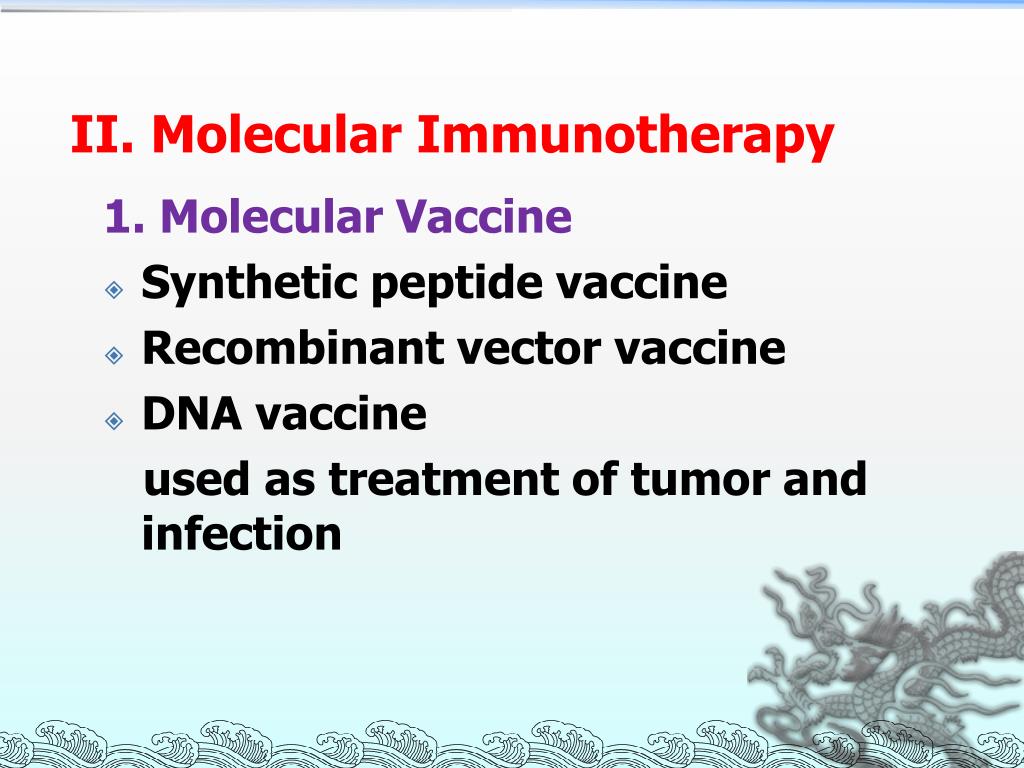 II. Molecular Immunotherapy

1. Molecular Vaccine

Synthetic peptide vaccine

Recombinant vector vaccine

DNA vaccine

used as treatment of tumor and infection